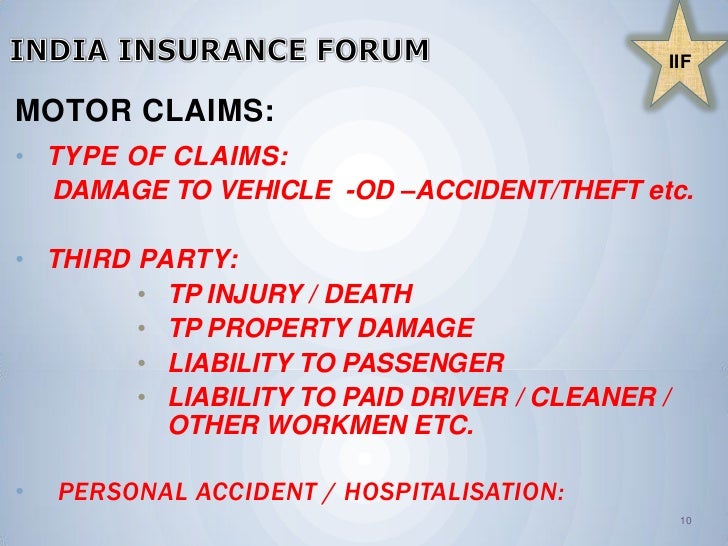 INDIA INSURANCE FORUM

IIF

MOTOR CLAIMS:

• TYPE OF CLAIMS:
DAMAGE TO VEHICLE -OD –ACCIDENT/THEFT etc.

• THIRD PARTY:
• TP INJURY / DEATH
• TP PROPERTY DAMAGE
• LIABILITY TO PASSENGER
• LIABILITY TO PAID DRIVER / CLEANER / OTHER WORKMEN ETC.

• PERSONAL ACCIDENT / HOSPITALISATION:

10